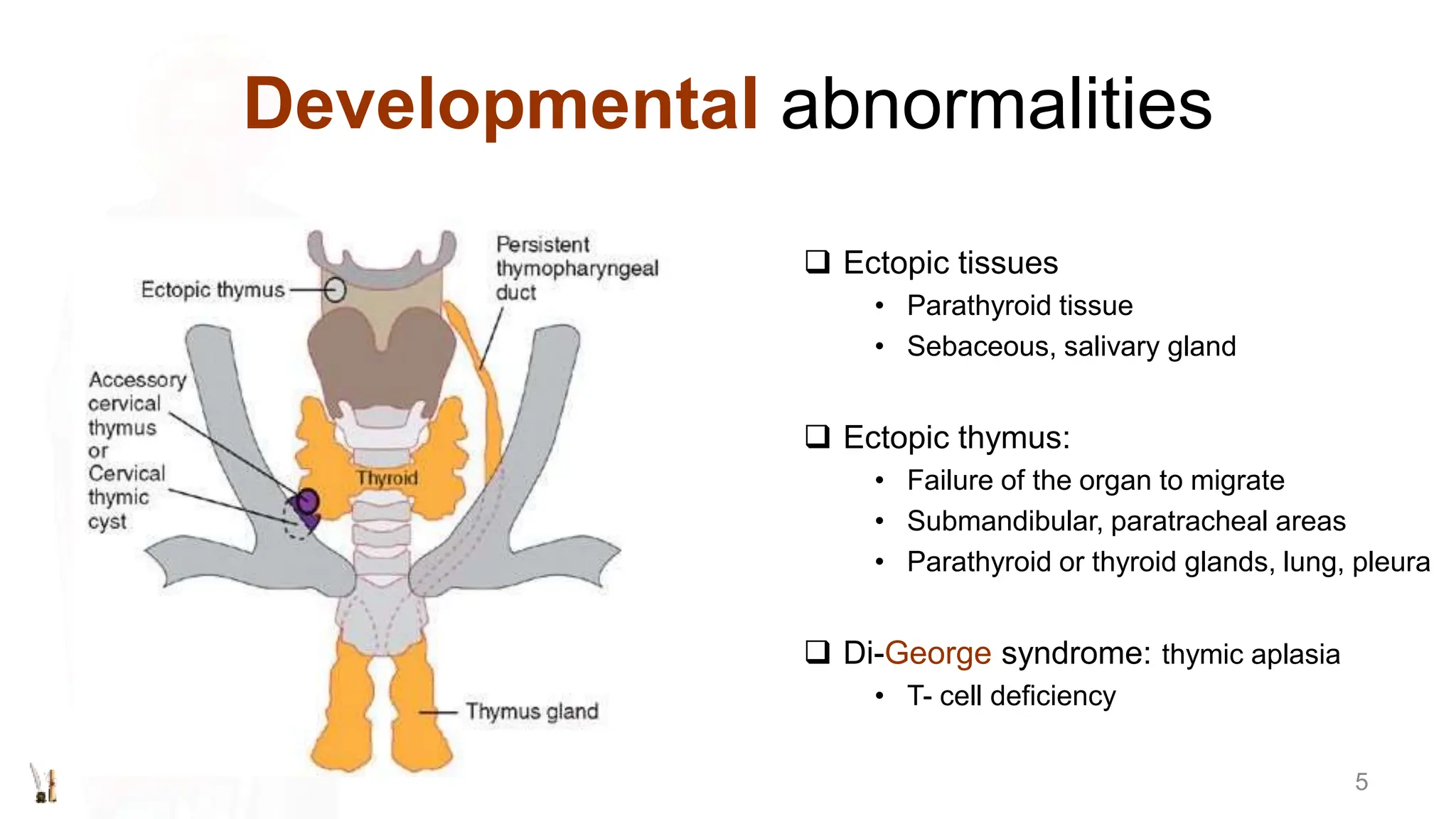 Developmental abnormalities

Ectopic thymus

Persistent thymopharyngeal duct

Accessory cervical thymus or Cervical thymic cyst

Thyroid

Thymus gland

❑ Ectopic tissues
• Parathyroid tissue
• Sebaceous, salivary gland

❑ Ectopic thymus:
• Failure of the organ to migrate
• Submandibular, paratracheal areas
• Parathyroid or thyroid glands, lung, pleura

❑ Di-George syndrome: thymic aplasia
• T- cell deficiency

5